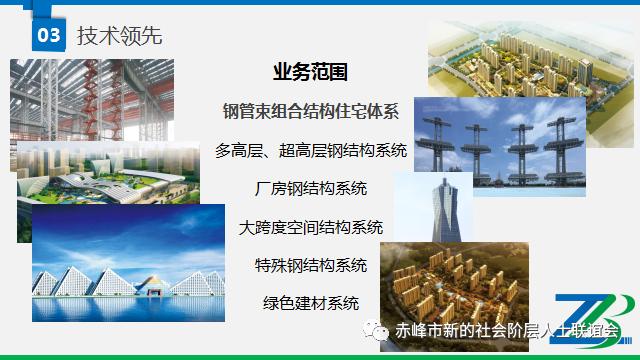 03 技术领先

业务范围

钢管束组合结构住宅体系

多高层、超高层钢结构系统

厂房钢结构系统

大跨度空间结构系统

特殊钢结构系统

绿色建材系统

赤峰市新的社会阶层人士联谊会